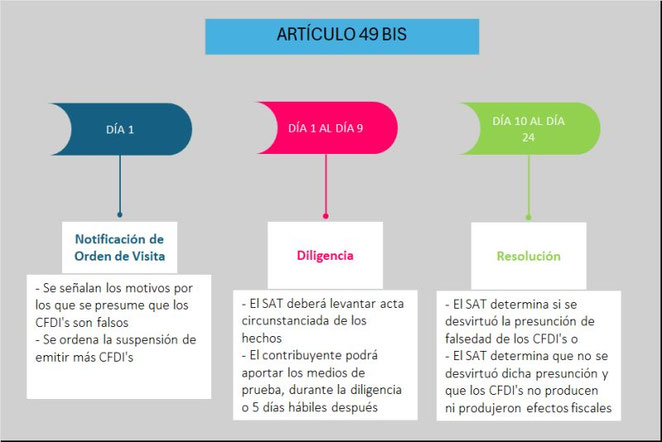 ARTÍCULO 49 BIS

DÍA 1

Notificación de Orden de Visita

- Se señalan los motivos por los que se presume que los CFDI's son falsos
- Se ordena la suspensión de emitir más CFDI's

DÍA 1 AL DÍA 9

Diligencia

- El SAT deberá levantar acta circunstanciada de los hechos
- El contribuyente podrá aportar los medios de prueba, durante la diligencia o 5 días hábiles después

DÍA 10 AL DÍA 24

Resolución

- El SAT determina si se desvirtuó la presunción de falsedad de los CFDI's o
- El SAT determina que no se desvirtuó dicha presunción y que los CFDI's no producen ni produjeron efectos fiscales